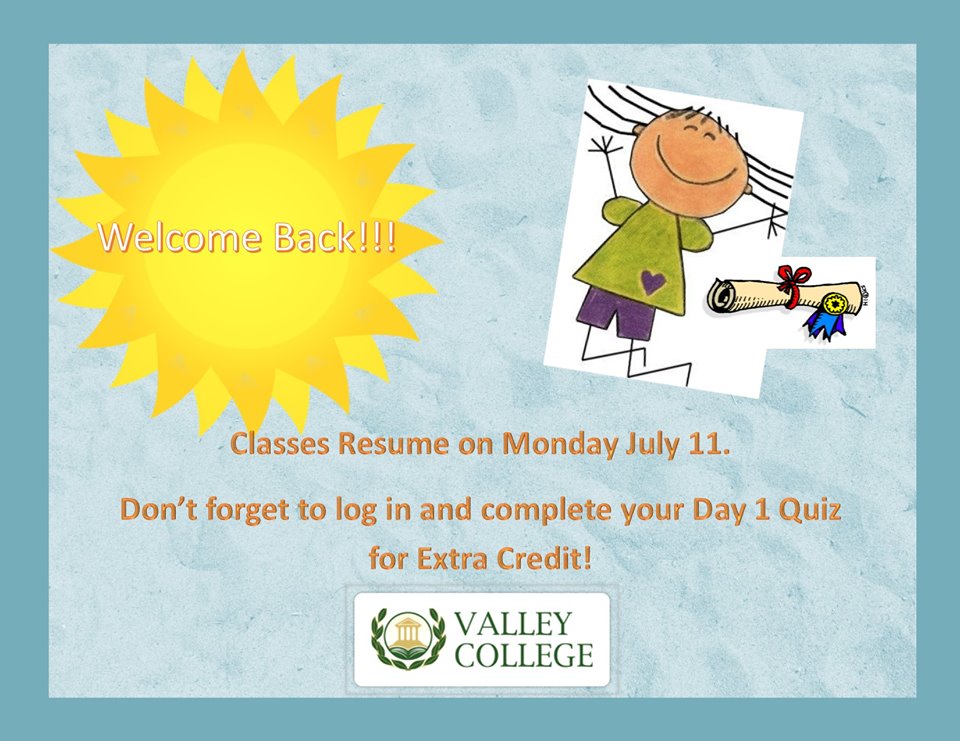 Welcome Back!!!

Classes Resume on Monday July 11.

Don't forget to log in and complete your Day 1 Quiz for Extra Credit!

VALLEY COLLEGE